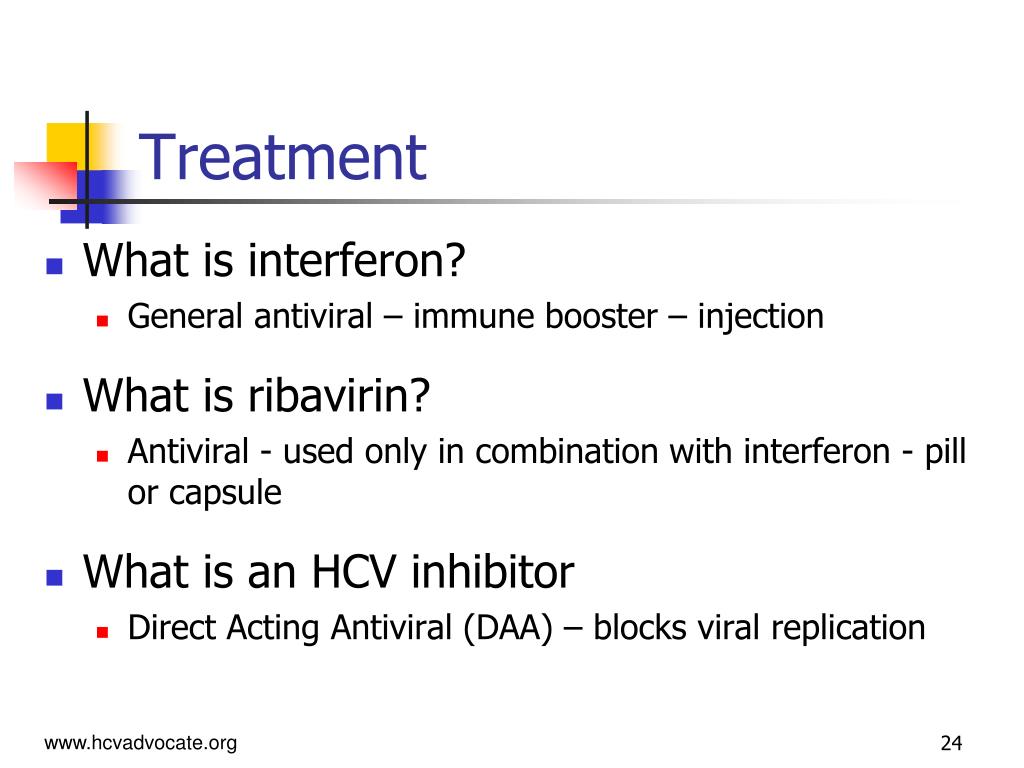 Treatment

What is interferon?

General antiviral – immune booster – injection

What is ribavirin?

Antiviral - used only in combination with interferon - pill or capsule

What is an HCV inhibitor

Direct Acting Antiviral (DAA) – blocks viral replication

www.hcvadvocate.org

24